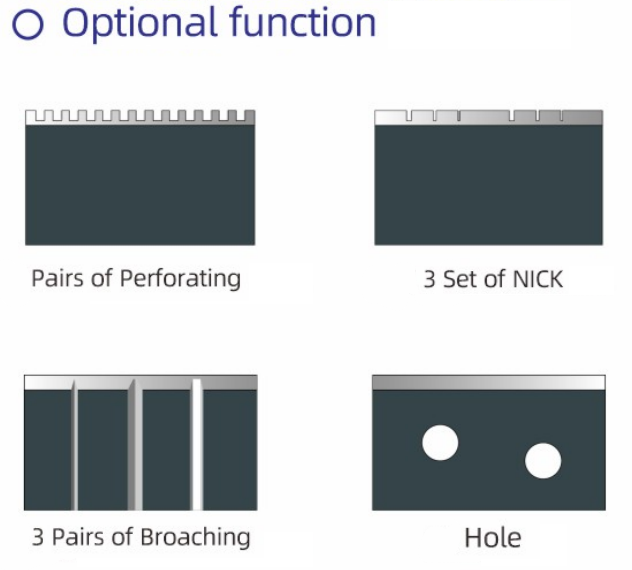 Optional function

Pairs of Perforating

3 Set of NICK

3 Pairs of Broaching

Hole